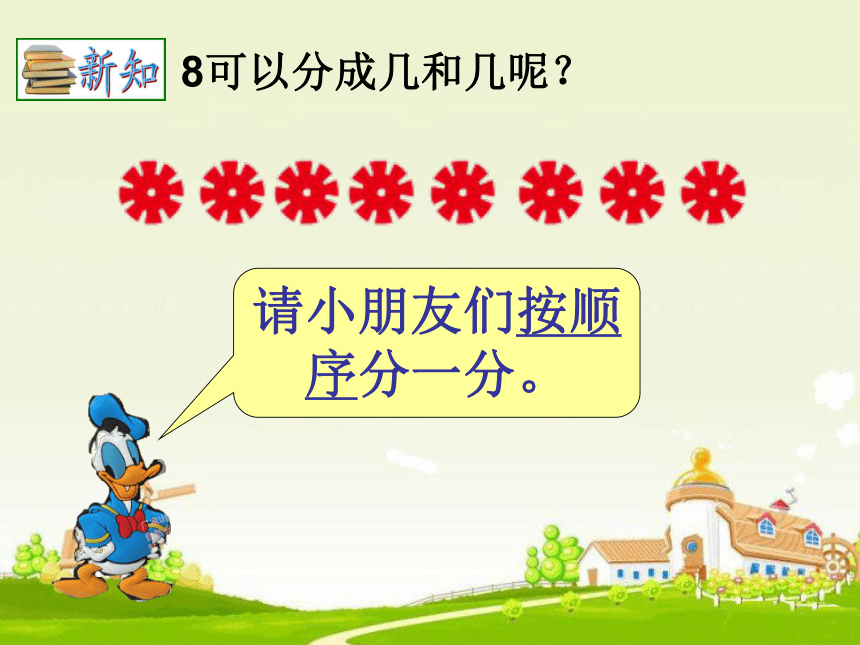 新知 8可以分成几和几呢？

请小朋友们按顺序分一分。